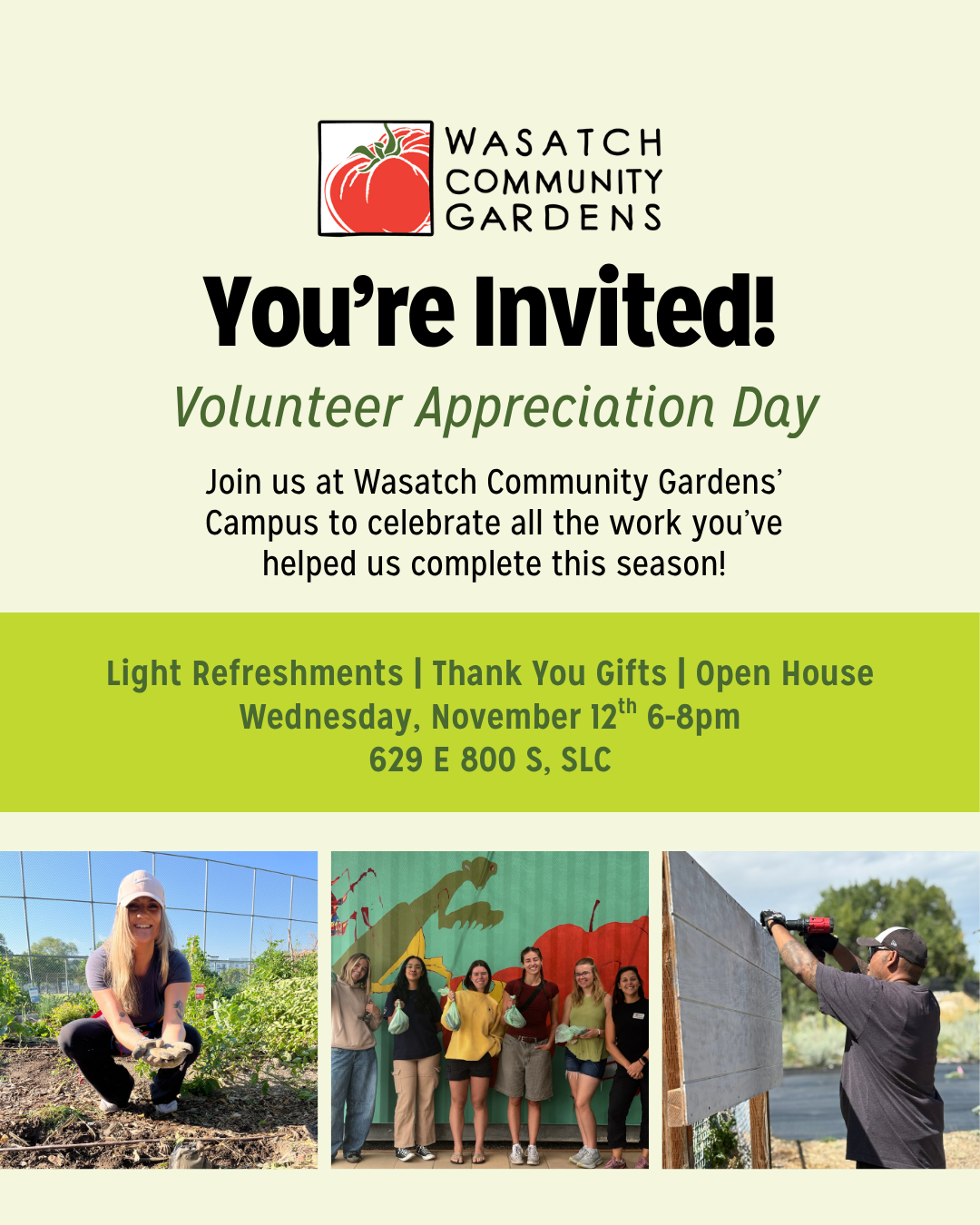 WASATCH COMMUNITY GARDENS

You're Invited!

Volunteer Appreciation Day

Join us at Wasatch Community Gardens' Campus to celebrate all the work you've helped us complete this season!

Light Refreshments | Thank You Gifts | Open House
Wednesday, November 12$^{th}$ 6-8pm
629 E 800 S, SLC